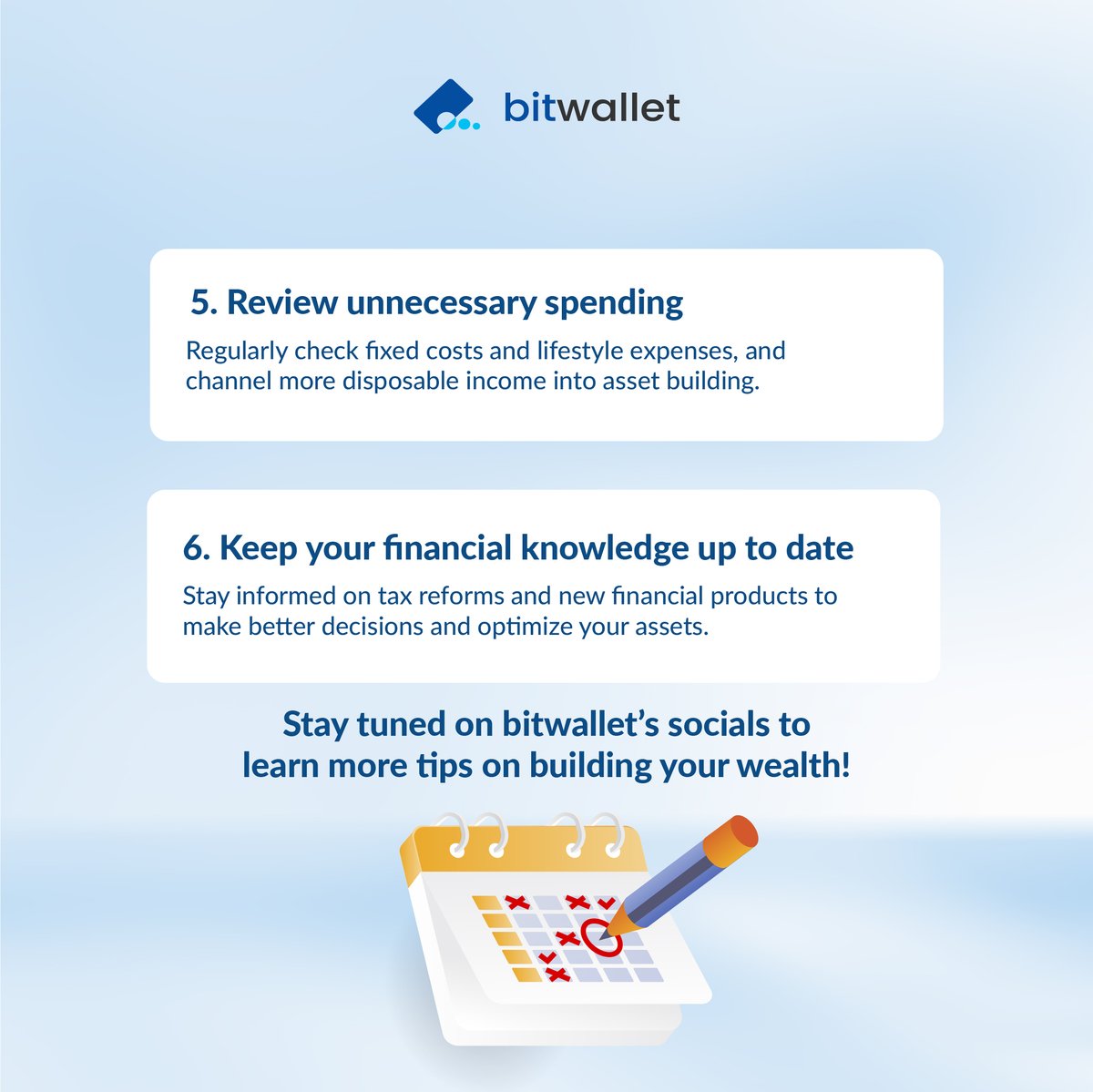 bitwallet

5. Review unnecessary spending

Regularly check fixed costs and lifestyle expenses, and channel more disposable income into asset building.

6. Keep your financial knowledge up to date

Stay informed on tax reforms and new financial products to make better decisions and optimize your assets.

Stay tuned on bitwallet's socials to learn more tips on building your wealth!